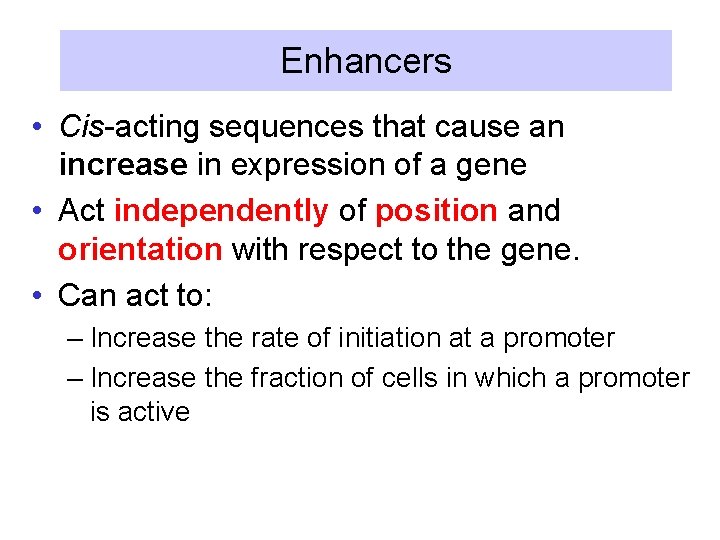 Enhancers

• Cis-acting sequences that cause an increase in expression of a gene

• Act independently of position and orientation with respect to the gene.

• Can act to:

– Increase the rate of initiation at a promoter

– Increase the fraction of cells in which a promoter is active